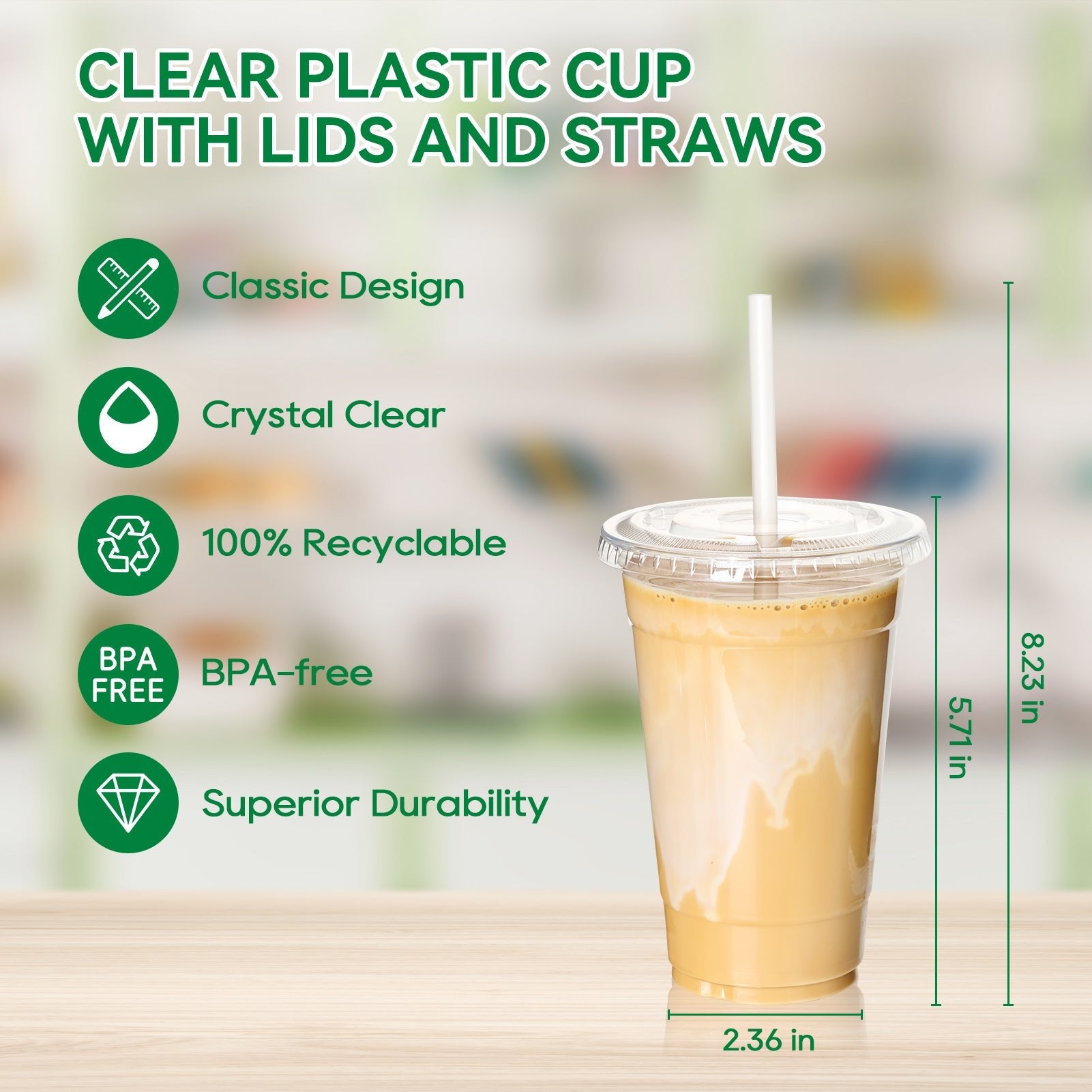 CLEAR PLASTIC CUP WITH LIDS AND STRAWS

Classic Design

Crystal Clear

100% Recyclable

BPA FREE

BPA-free

Superior Durability

8.23 in

5.71 in

2.36 in